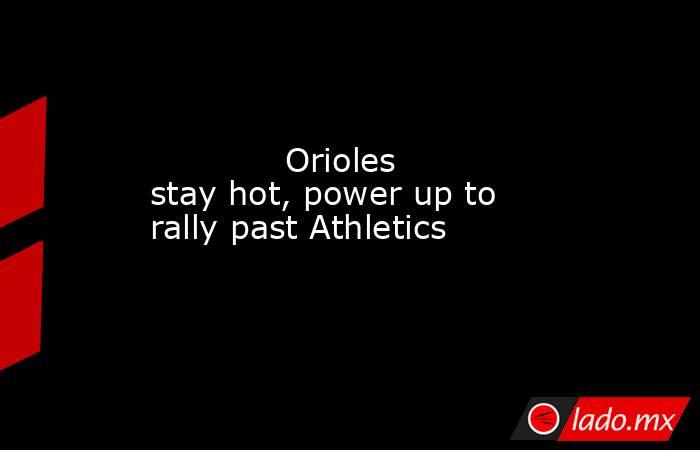 Orioles stay hot, power up to rally past Athletics

lado.mx